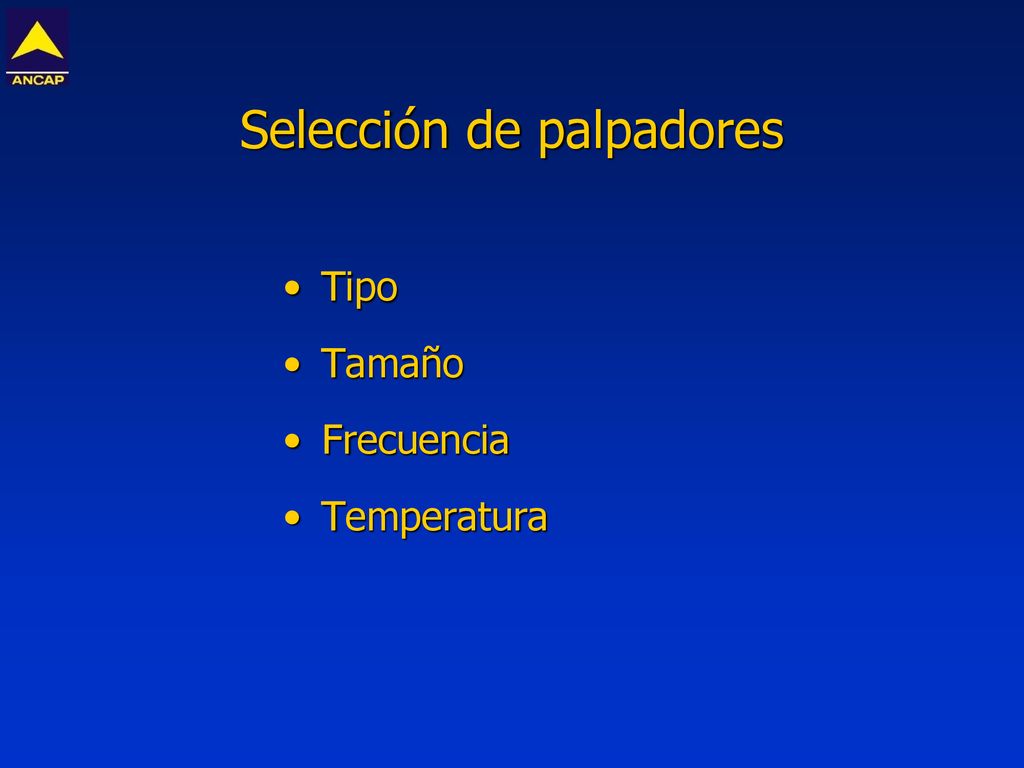 ANCAP

Selección de palpadores

• Tipo
• Tamaño
• Frecuencia
• Temperatura